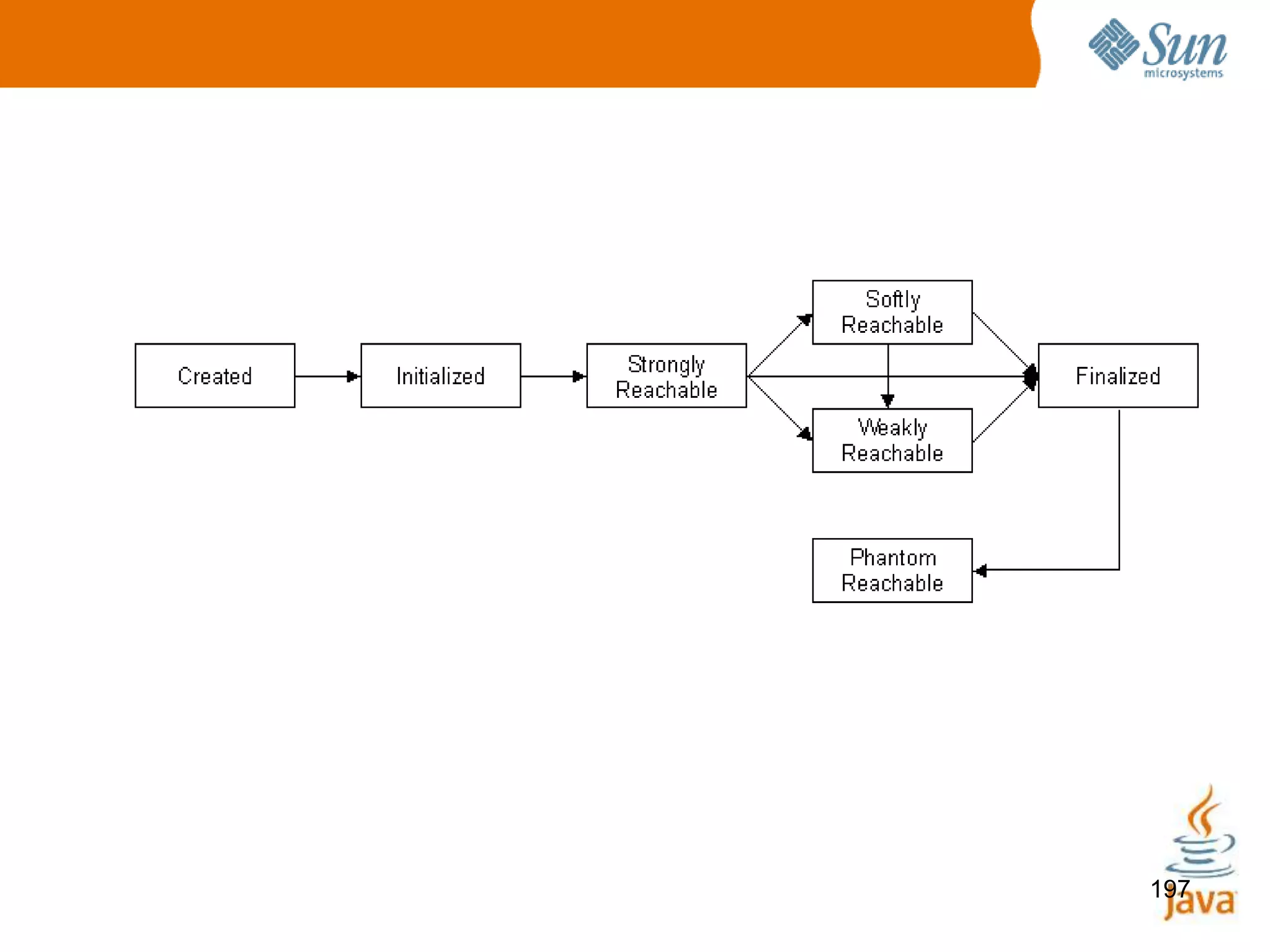 Sun microsystems

Created

Initialized

Strongly Reachable

Softly Reachable

Weakly Reachable

Finalized

Phantom Reachable

197

Java